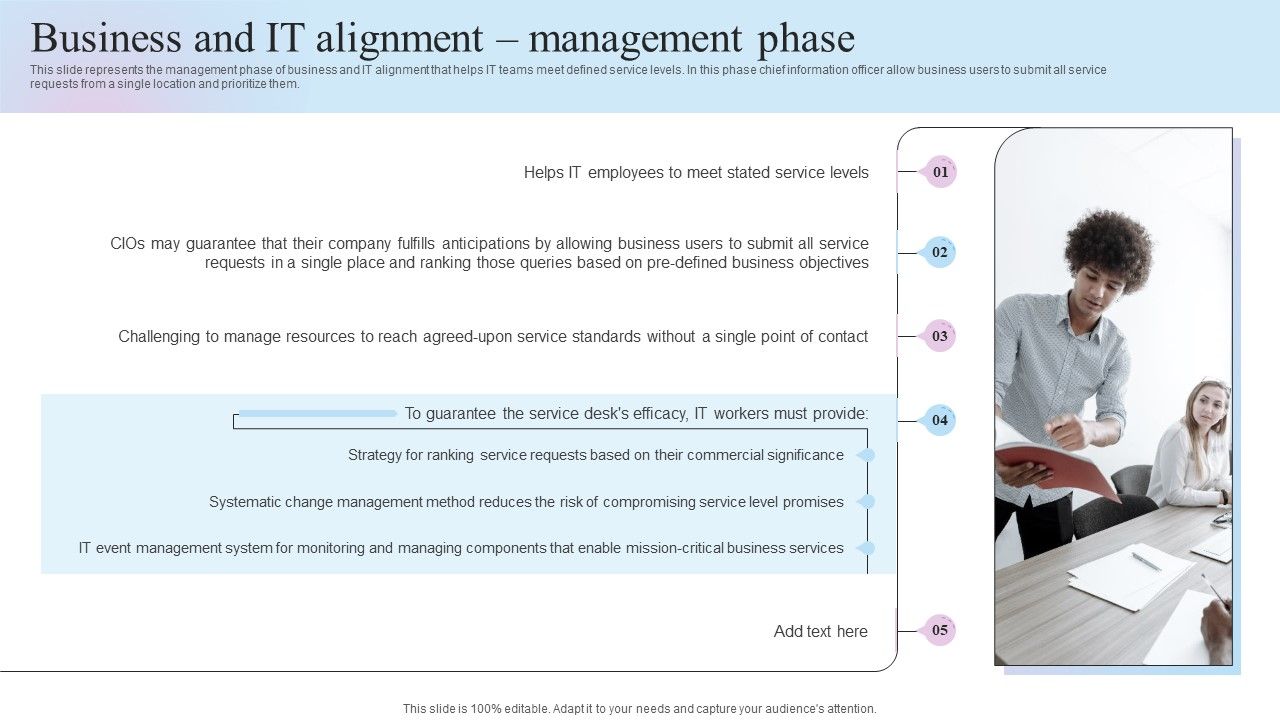 Business and IT alignment – management phase

This slide represents the management phase of business and IT alignment that helps IT teams meet defined service levels. In this phase chief information officer allow business users to submit all service requests from a single location and prioritize them.

Helps IT employees to meet stated service levels

01

CIOs may guarantee that their company fulfills anticipations by allowing business users to submit all service requests in a single place and ranking those queries based on pre-defined business objectives

02

Challenging to manage resources to reach agreed-upon service standards without a single point of contact

03

To guarantee the service desk's efficacy, IT workers must provide:

04

Strategy for ranking service requests based on their commercial significance

Systematic change management method reduces the risk of compromising service level promises

IT event management system for monitoring and managing components that enable mission-critical business services

Add text here

05

This slide is 100% editable. Adapt it to your needs and capture your audience's attention.